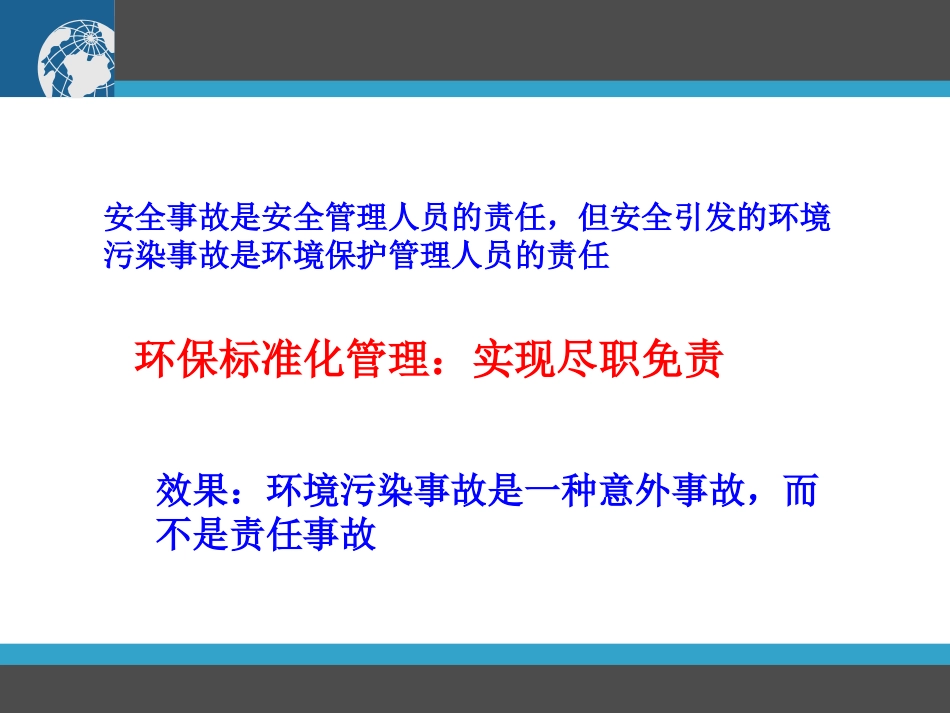 安全事故是安全管理人员的责任，但安全引发的环境污染事故是环境保护管理人员的责任

环保标准化管理：实现尽职免责

效果：环境污染事故是一种意外事故，而不是责任事故